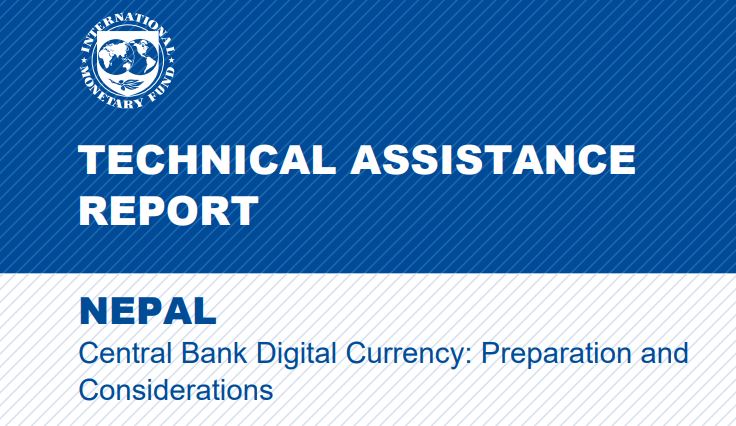 INTERNATIONAL MONETARY FUND

TECHNICAL ASSISTANCE REPORT

NEPAL

Central Bank Digital Currency: Preparation and Considerations